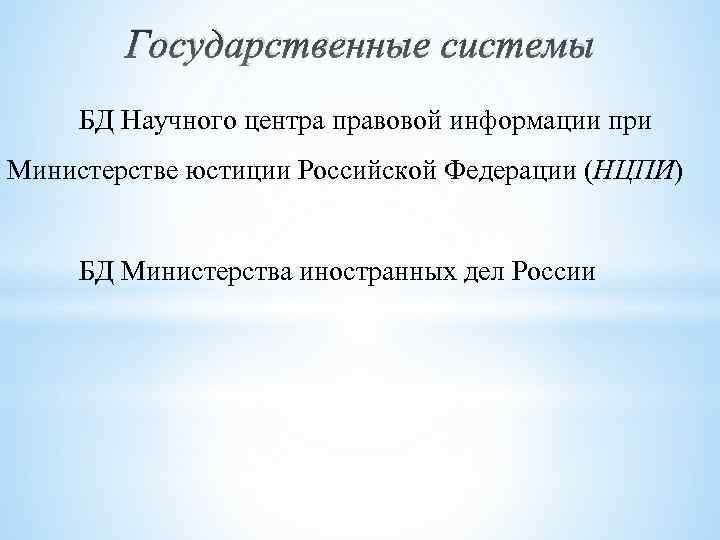 Государственные системы

БД Научного центра правовой информации при Министерстве юстиции Российской Федерации (НЦПИ)

БД Министерства иностранных дел России